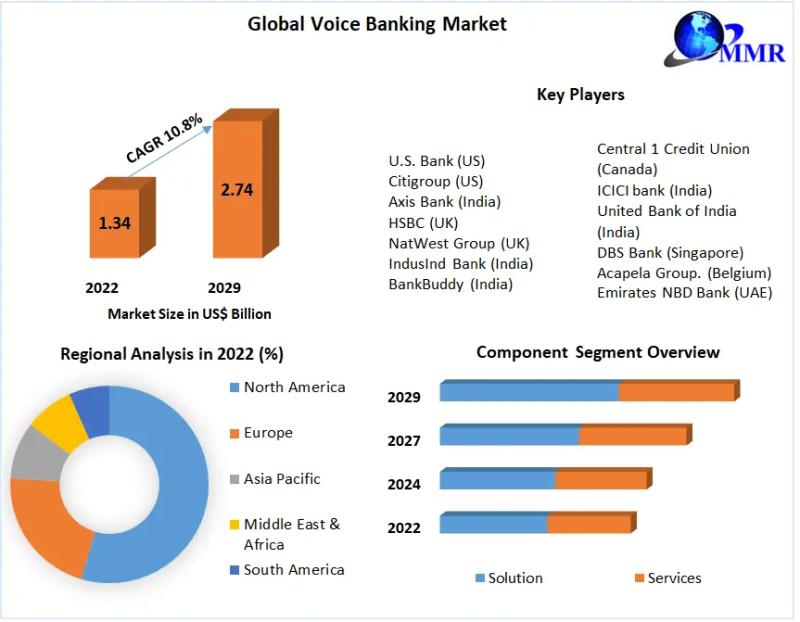 Global Voice Banking Market

MMR

CAGR 10.8%

1.34

2.74

2022

2029

Market Size in US$ Billion

Key Players

U.S. Bank (US)
Citigroup (US)
Axis Bank (India)
HSBC (UK)
NatWest Group (UK)
IndusInd Bank (India)
BankBuddy (India)

Central 1 Credit Union (Canada)
ICICI bank (India)
United Bank of India (India)
DBS Bank (Singapore)
Acapela Group. (Belgium)
Emirates NBD Bank (UAE)

Regional Analysis in 2022 (%)

North America
Europe
Asia Pacific
Middle East & Africa
South America

Component Segment Overview

2029
2027
2024
2022

Solution
Services